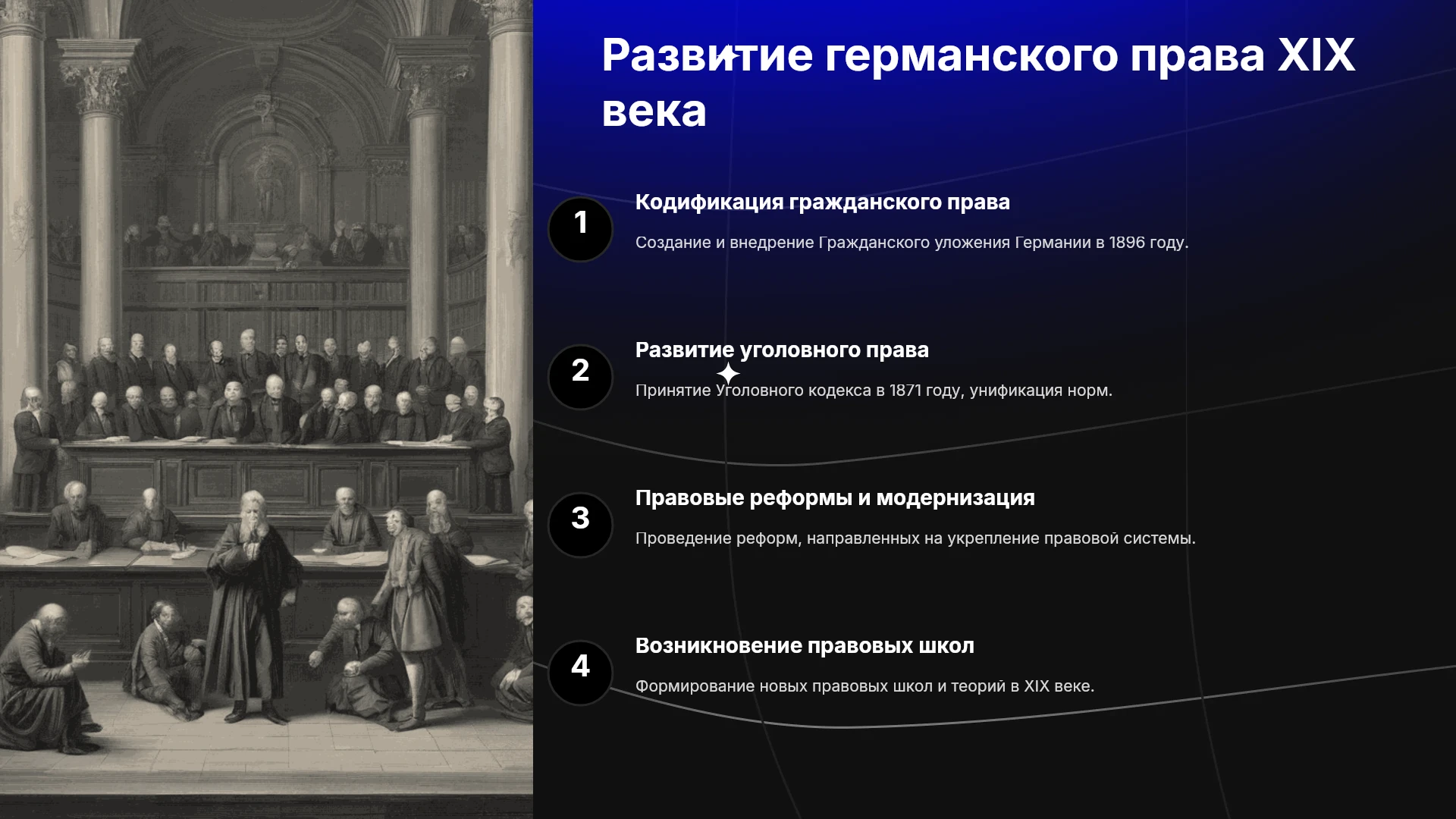 Развитие германского права XIX века

1

Кодификация гражданского права

Создание и внедрение Гражданского уложения Германии в 1896 году.

2

Развитие уголовного права

Принятие Уголовного кодекса в 1871 году, унификация норм.

3

Правовые реформы и модернизация

Проведение реформ, направленных на укрепление правовой системы.

4

Возникновение правовых школ

Формирование новых правовых школ и теорий в XIX веке.